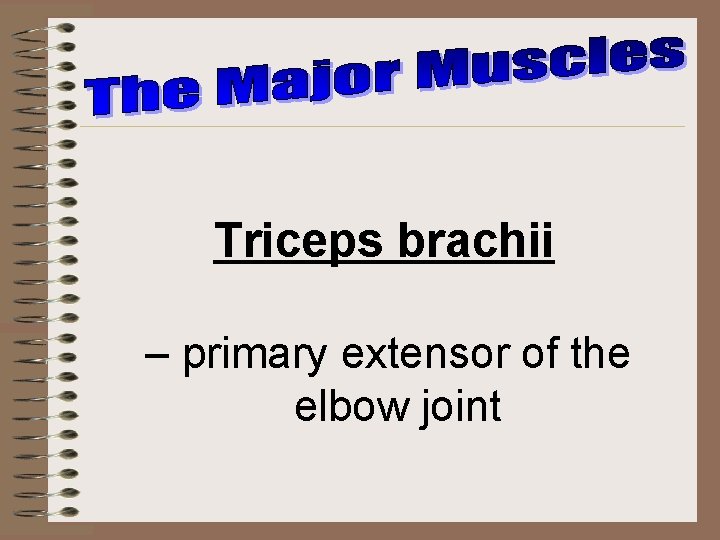 The Major Muscles

Triceps brachii

– primary extensor of the elbow joint